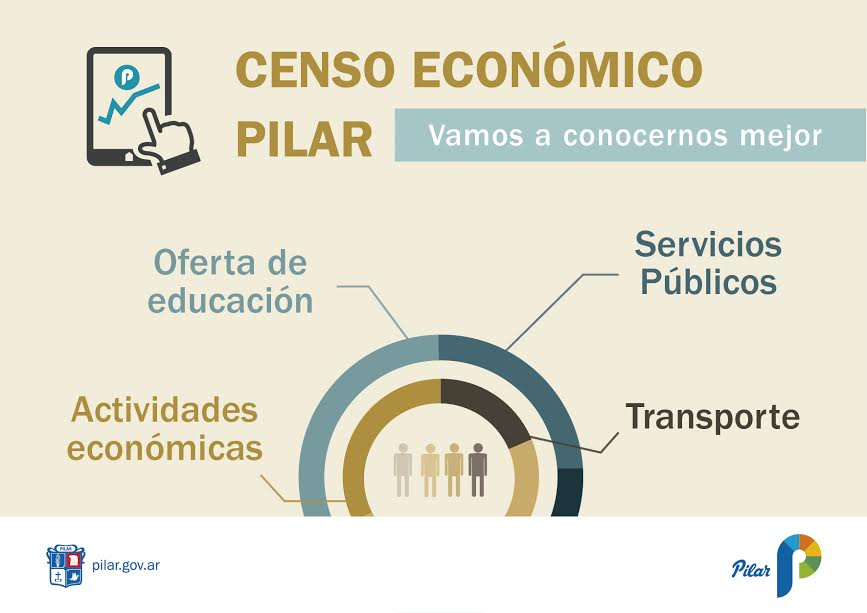 CENSO ECONÓMICO PILAR

Vamos a conocernos mejor

Oferta de educación

Servicios Públicos

Actividades económicas

Transporte

PILAR

pilar.gov.ar

Pilar